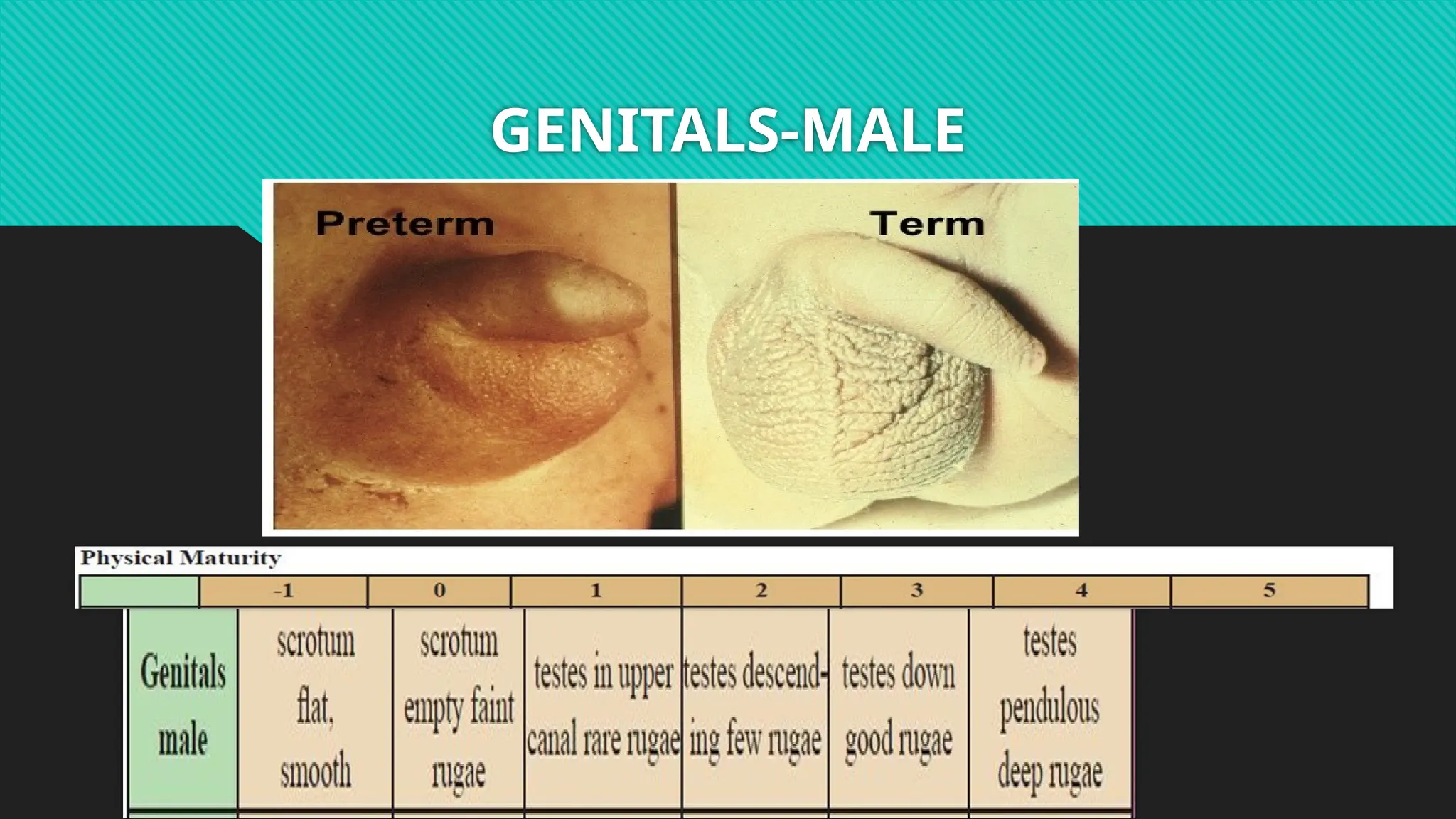 GENITALS-MALE

Preterm

Term

Physical Maturity

| | -1 | 0 | 1 | 2 | 3 | 4 | 5 |
|---|---|---|---|---|---|---|---|
| Genitals male | scrotum flat, smooth | scrotum empty faint rugae | testes in upper canal rare rugae | testes descending few rugae | testes down good rugae | testes pendulous deep rugae | |